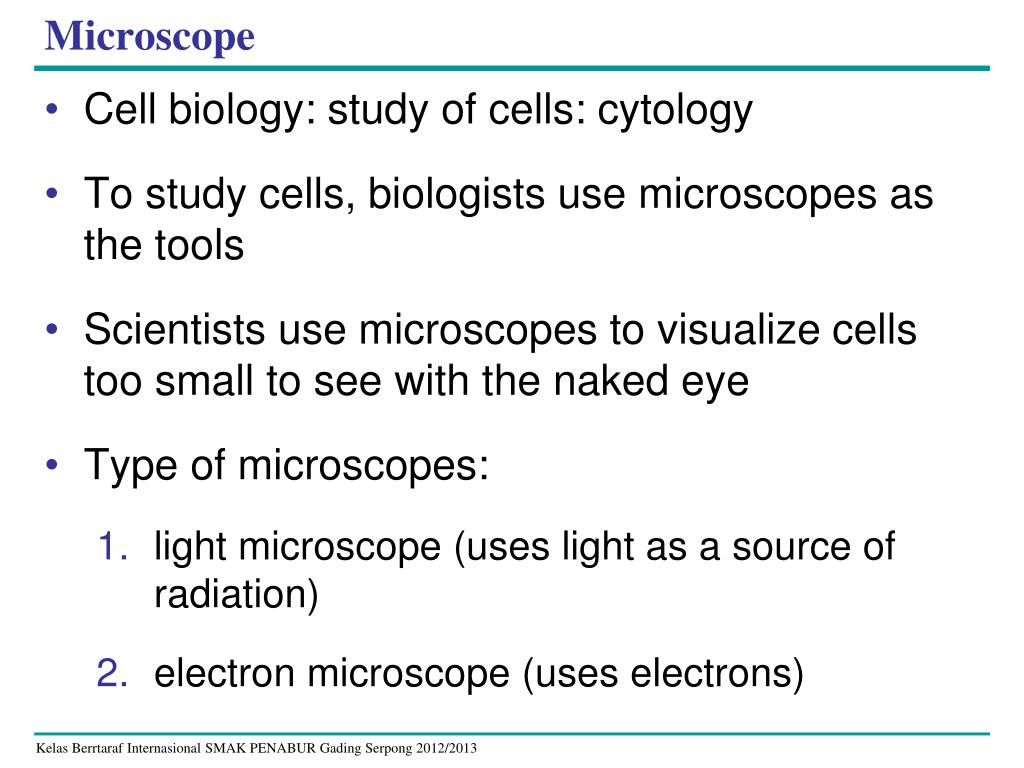 Microscope

• Cell biology: study of cells: cytology

• To study cells, biologists use microscopes as the tools

• Scientists use microscopes to visualize cells too small to see with the naked eye

• Type of microscopes:

1. light microscope (uses light as a source of radiation)

2. electron microscope (uses electrons)

Kelas Berrtaraf Internasional SMAK PENABUR Gading Serpong 2012/2013